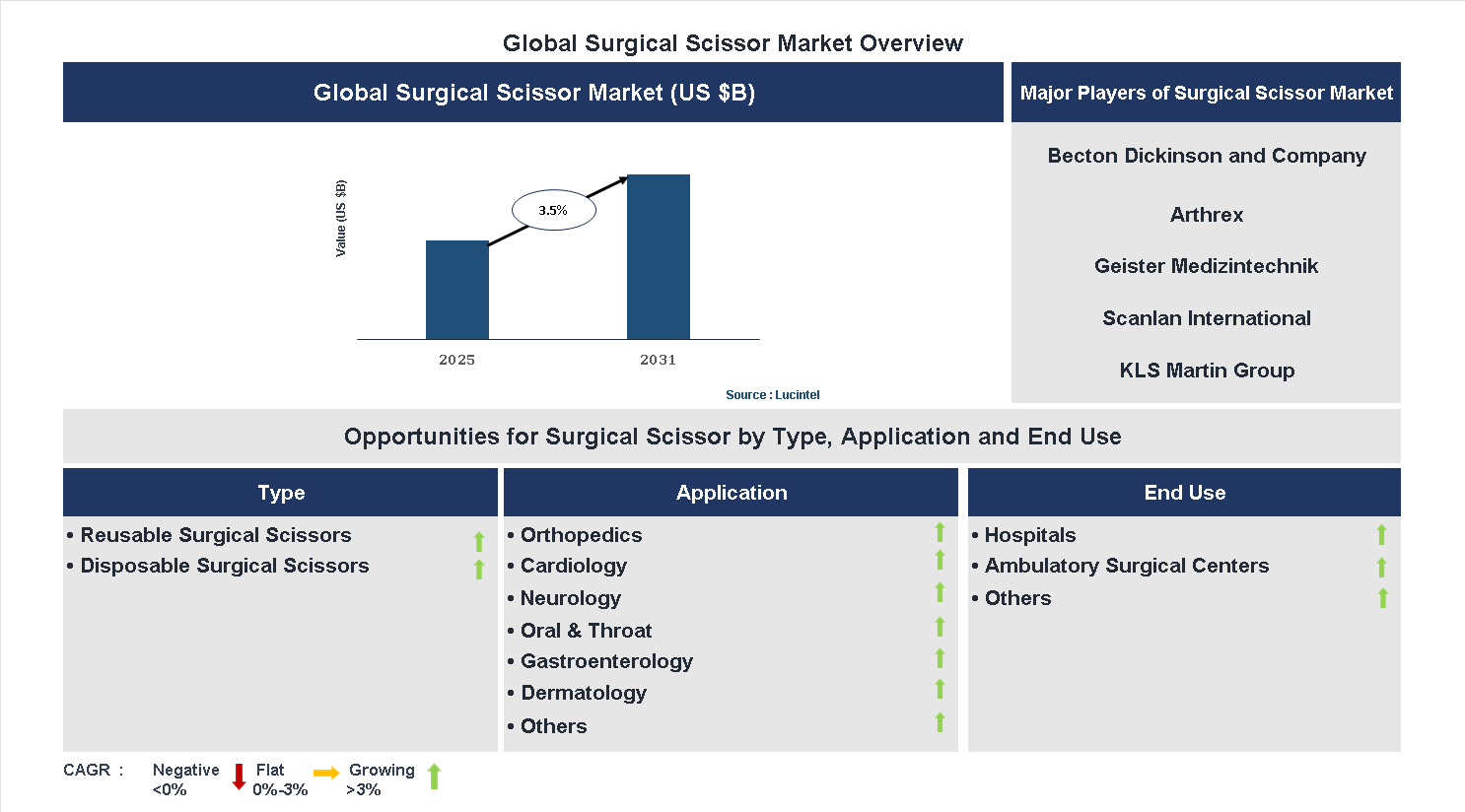 Global Surgical Scissor Market Overview

Global Surgical Scissor Market (US $B)

Value (US $B)

3.5%

2025

2031

Source : Lucintel

Major Players of Surgical Scissor Market

Becton Dickinson and Company

Arthrex

Geister Medizintechnik

Scanlan International

KLS Martin Group

Opportunities for Surgical Scissor by Type, Application and End Use

Type

• Reusable Surgical Scissors
• Disposable Surgical Scissors

Application

• Orthopedics
• Cardiology
• Neurology
• Oral & Throat
• Gastroenterology
• Dermatology
• Others

End Use

• Hospitals
• Ambulatory Surgical Centers
• Others

CAGR : Negative <0% Flat 0%-3% Growing >3%